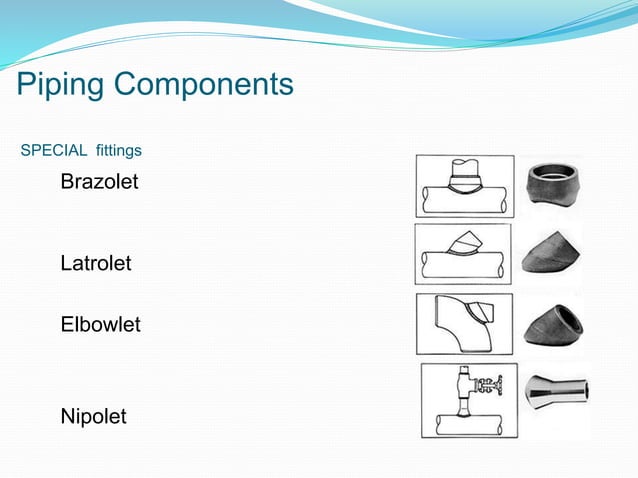 Piping Components

SPECIAL fittings

Brazolet

Latrolet

Elbowlet

Nipolet